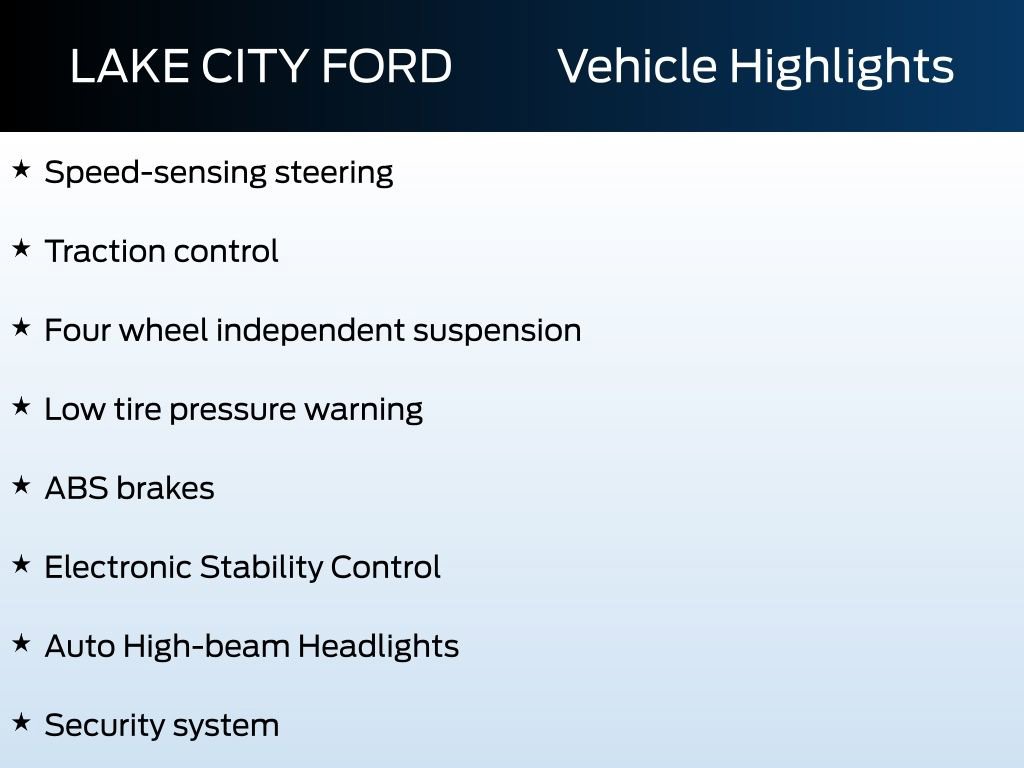 LAKE CITY FORD Vehicle Highlights

★ Speed-sensing steering

★ Traction control

★ Four wheel independent suspension

★ Low tire pressure warning

★ ABS brakes

★ Electronic Stability Control

★ Auto High-beam Headlights

★ Security system